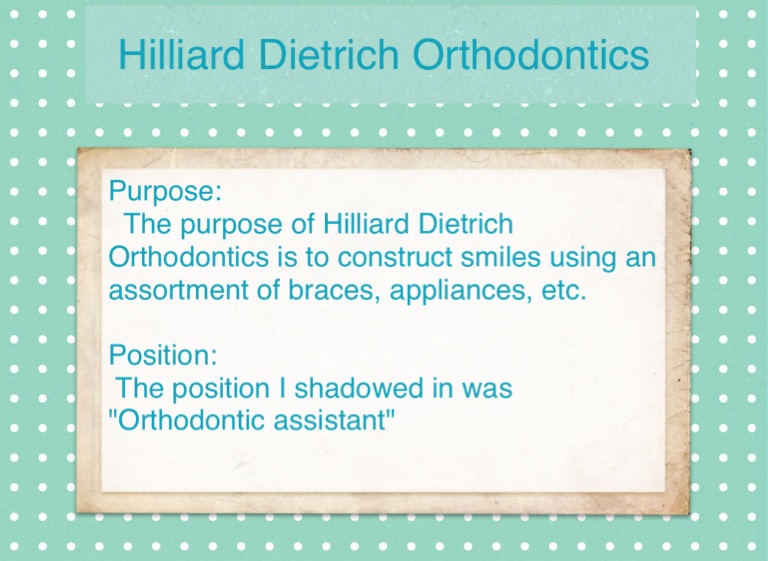 Hilliard Dietrich Orthodontics

Purpose:
The purpose of Hilliard Dietrich Orthodontics is to construct smiles using an assortment of braces, appliances, etc.

Position:
The position I shadowed in was "Orthodontic assistant"